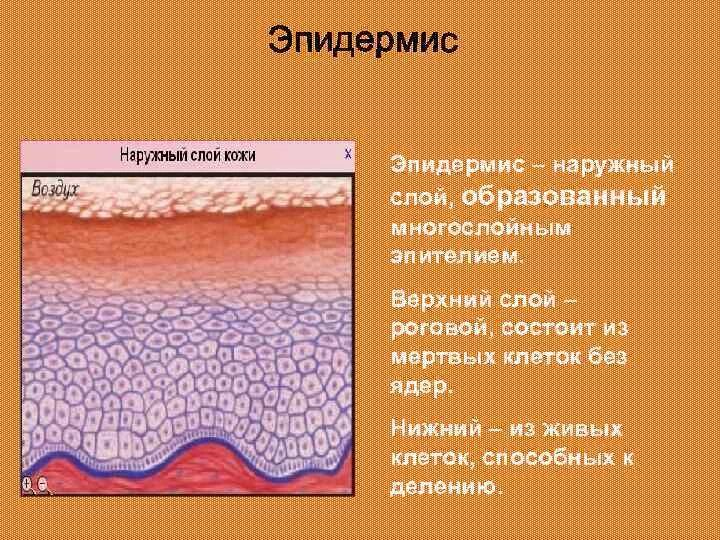 Эпидермис

Наружный слой кожи

x

Воздух

Эпидермис – наружный слой, образованный многослойным эпителием.

Верхний слой – роговой, состоит из мертвых клеток без ядер.

Нижний – из живых клеток, способных к делению.